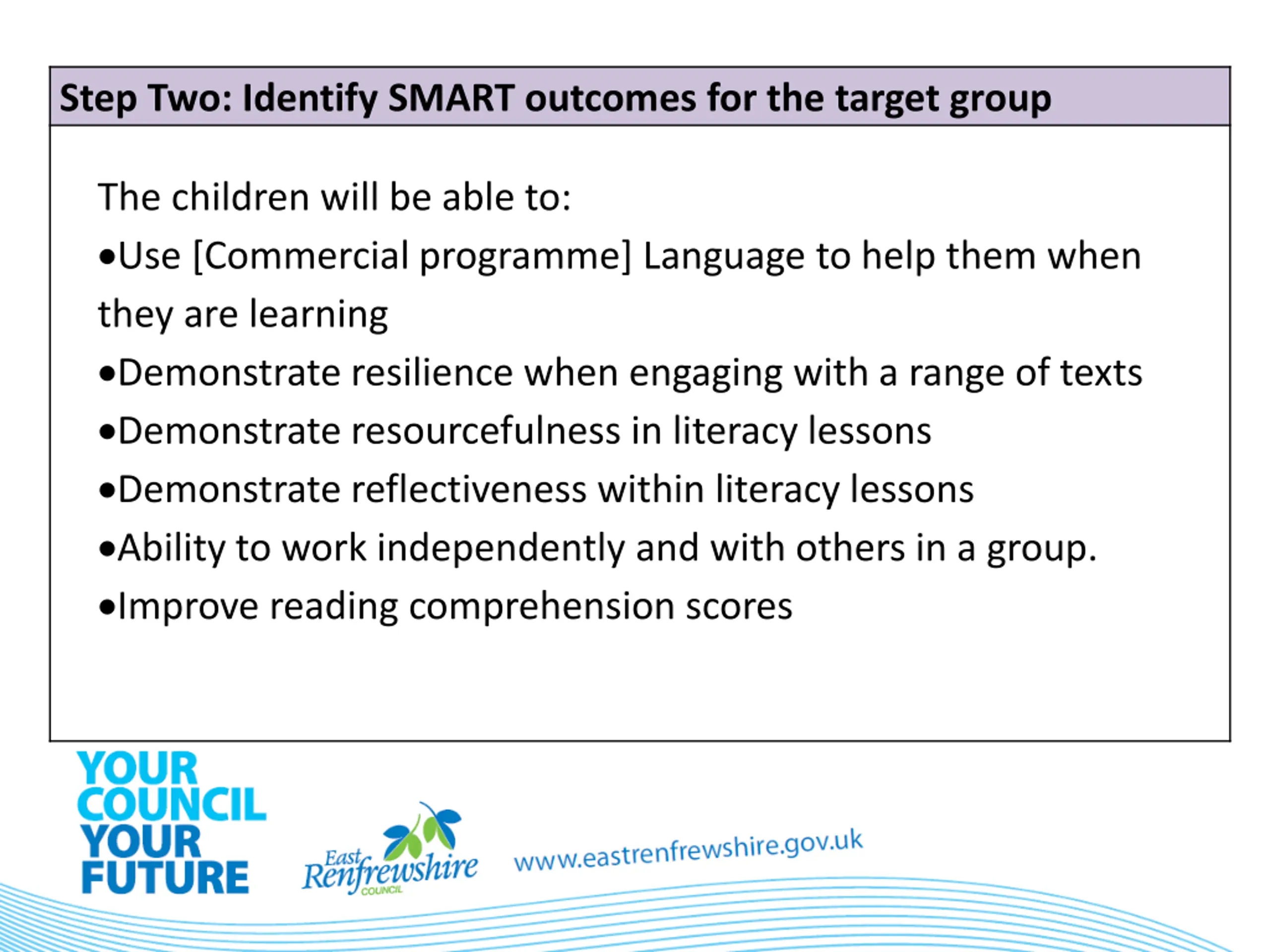 Step Two: Identify SMART outcomes for the target group

The children will be able to:

•Use [Commercial programme] Language to help them when they are learning

•Demonstrate resilience when engaging with a range of texts

•Demonstrate resourcefulness in literacy lessons

•Demonstrate reflectiveness within literacy lessons

•Ability to work independently and with others in a group.

•Improve reading comprehension scores

YOUR COUNCIL YOUR FUTURE

East Renfrewshire COUNCIL

www.eastrenfrewshire.gov.uk